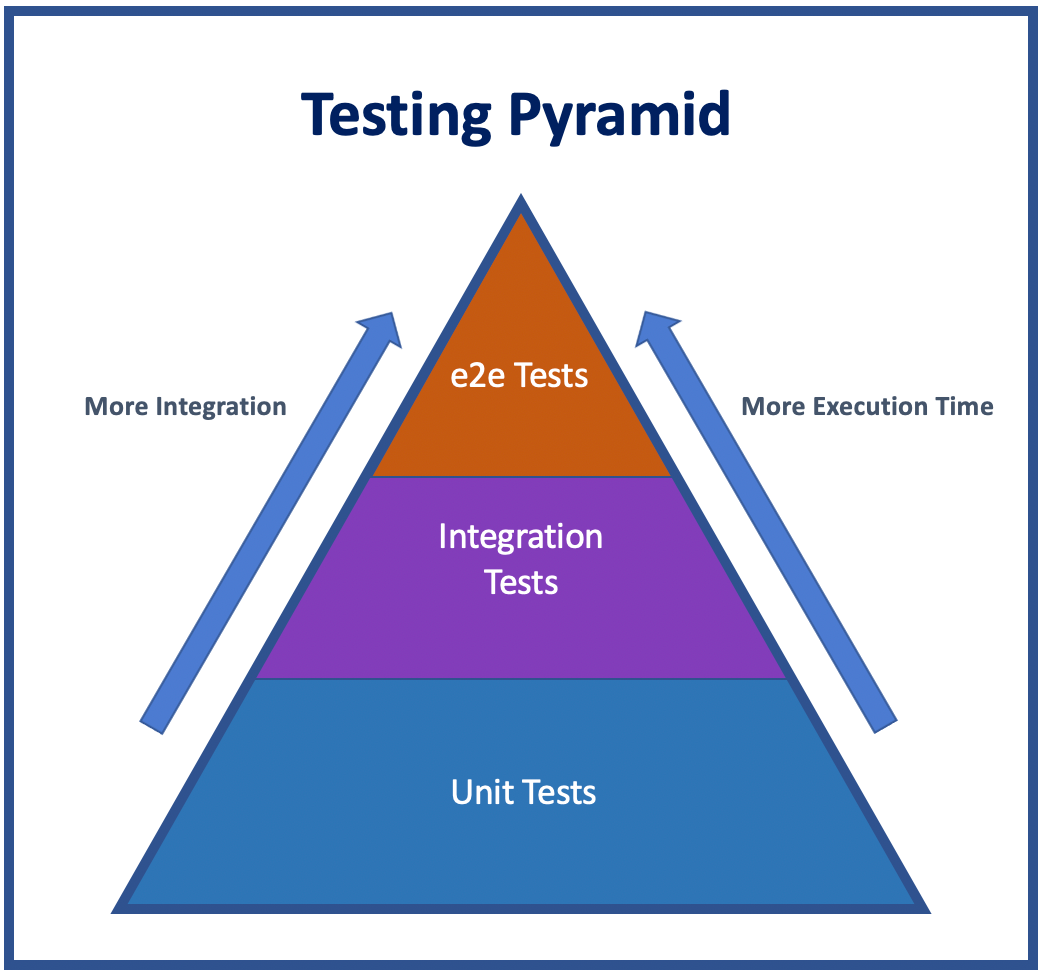 Testing Pyramid

More Integration

e2e Tests

More Execution Time

Integration Tests

Unit Tests